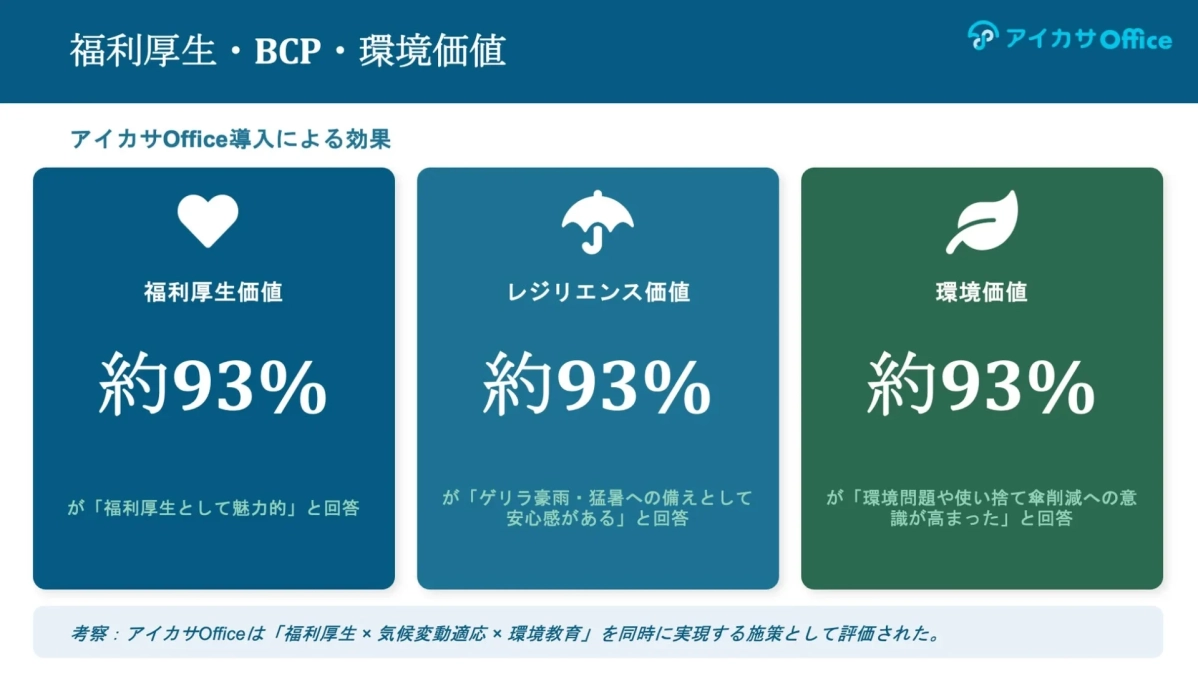 福利厚生・BCP・環境価値

アイカサOffice

アイカサOffice導入による効果

福利厚生価値

約93%

が「福利厚生として魅力的」と回答

レジリエンス価値

約93%

が「ゲリラ豪雨・猛暑への備えとして安心感がある」と回答

環境価値

約93%

が「環境問題や使い捨て傘削減への意識が高まった」と回答

考察：アイカサOfficeは「福利厚生 × 気候変動適応 × 環境教育」を同時に実現する施策として評価された。